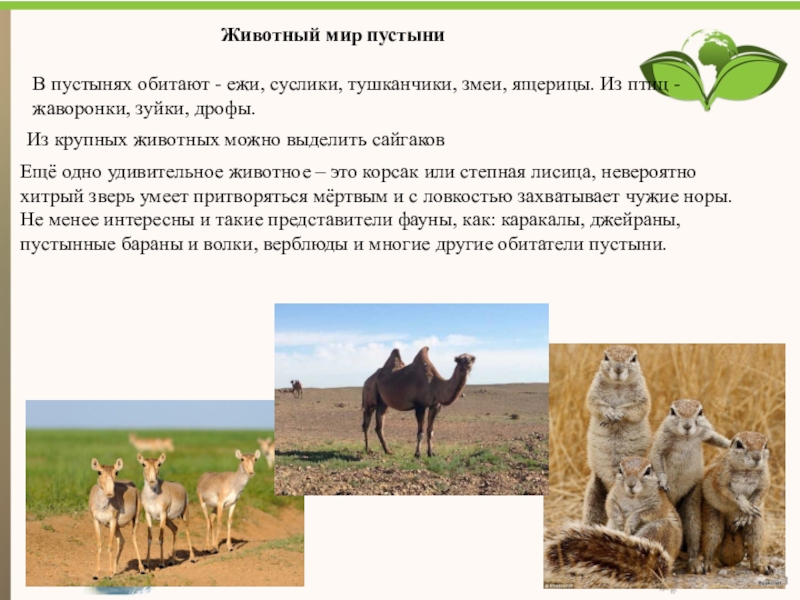 Животный мир пустыни

В пустынях обитают - ежи, суслики, тушканчики, змеи, ящерицы. Из птиц - жаворонки, зуйки, дрофы.

Из крупных животных можно выделить сайгаков

Ещё одно удивительное животное – это корсак или степная лисица, невероятно хитрый зверь умеет притворяться мёртвым и с ловкостью захватывает чужие норы. Не менее интересны и такие представители фауны, как: каракалы, джейраны, пустынные бараны и волки, верблюды и многие другие обитатели пустыни.